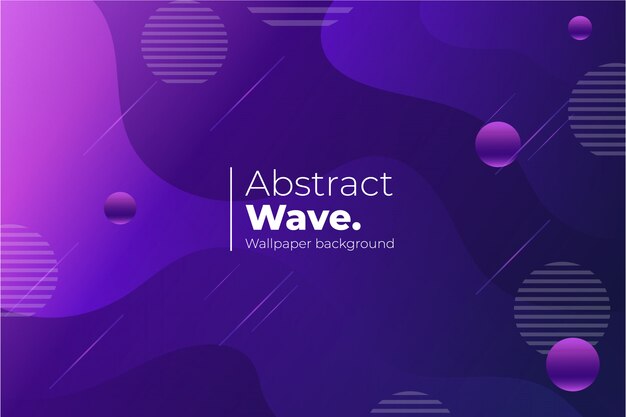 Abstract
Wave.
Wallpaper background